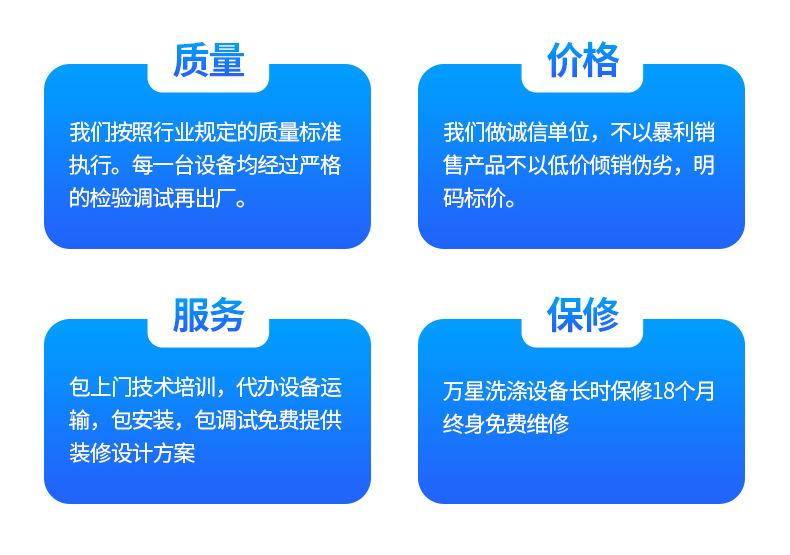 质量

我们按照行业规定的质量标准执行。每一台设备均经过严格的检验调试再出厂。

价格

我们做诚信单位，不以暴利销售产品不以低价倾销伪劣，明码标价。

服务

包上门技术培训，代办设备运输，包安装，包调试免费提供装修设计方案

保修

万星洗涤设备长时保修18个月终身免费维修